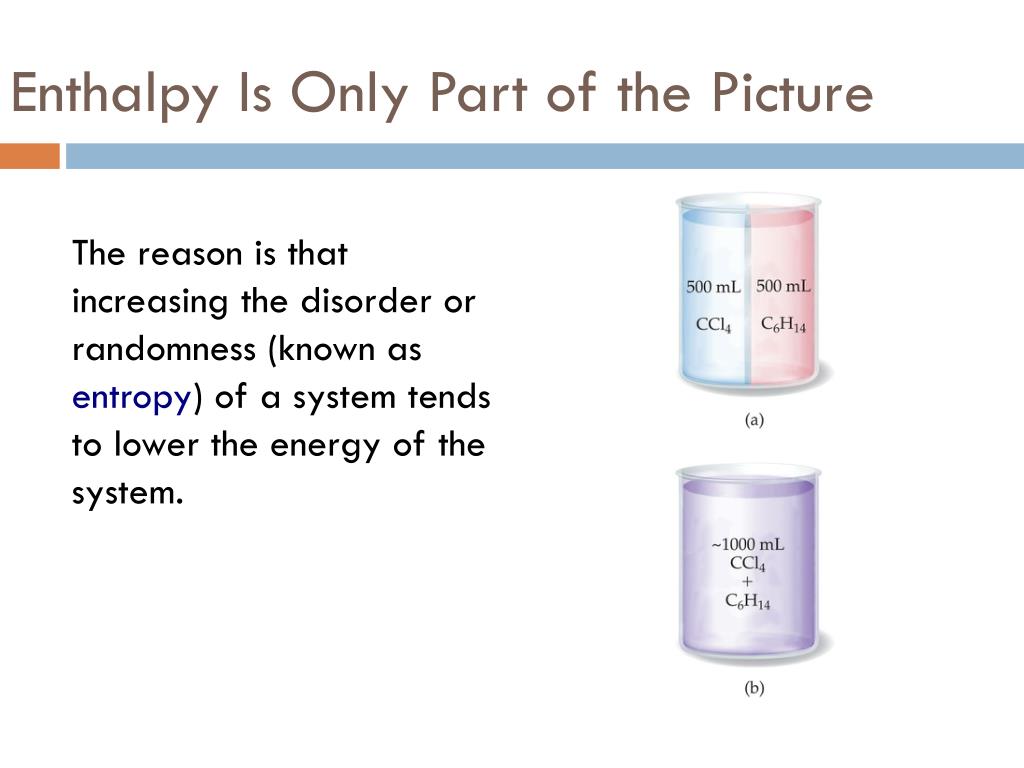 Enthalpy Is Only Part of the Picture

The reason is that increasing the disorder or randomness (known as entropy) of a system tends to lower the energy of the system.

500 mL
$CCl_4$

500 mL
$C_6H_{14}$

(a)

~1000 mL
$CCl_4$
+
$C_6H_{14}$

(b)